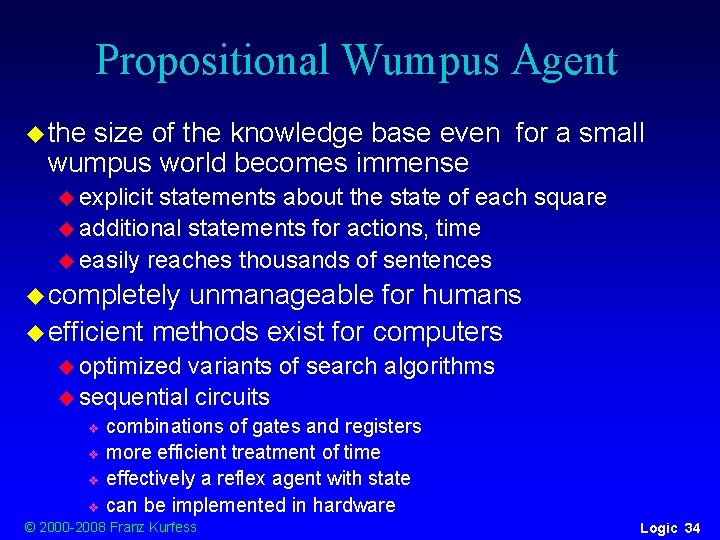 Propositional Wumpus Agent

• the size of the knowledge base even for a small wumpus world becomes immense
• explicit statements about the state of each square
• additional statements for actions, time
• easily reaches thousands of sentences
• completely unmanageable for humans
• efficient methods exist for computers
• optimized variants of search algorithms
• sequential circuits
• combinations of gates and registers
• more efficient treatment of time
• effectively a reflex agent with state
• can be implemented in hardware

© 2000-2008 Franz Kurfess

Logic 34